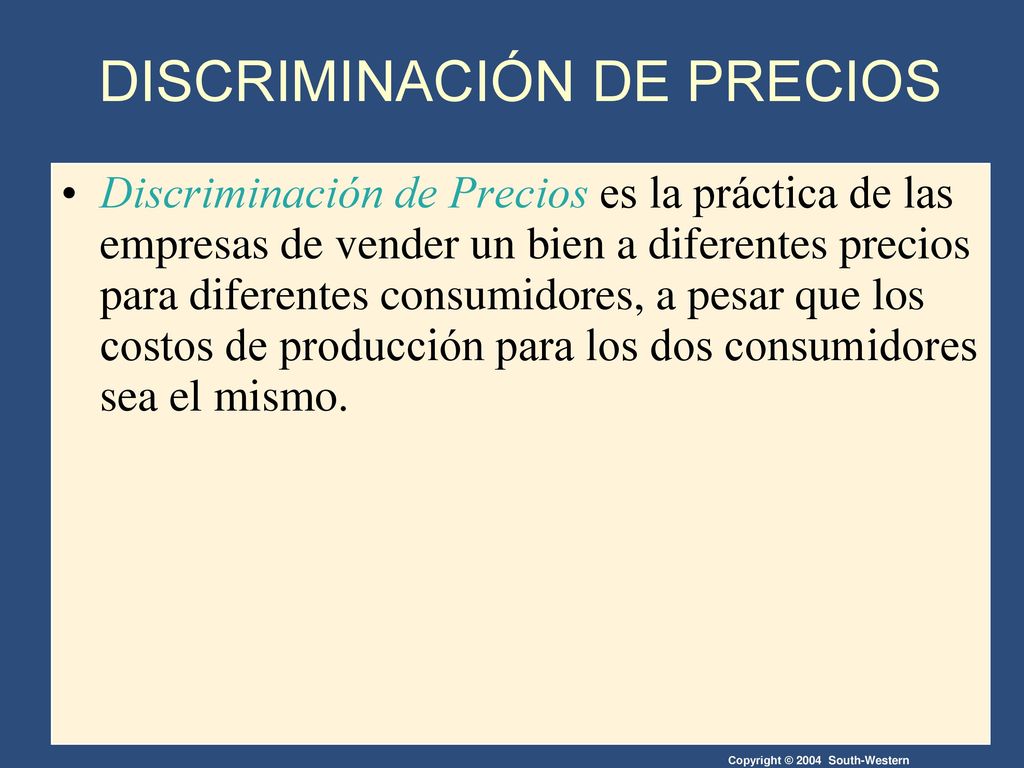 DISCRIMINACIÓN DE PRECIOS

• Discriminación de Precios es la práctica de las empresas de vender un bien a diferentes precios para diferentes consumidores, a pesar que los costos de producción para los dos consumidores sea el mismo.

Copyright © 2004 South-Western